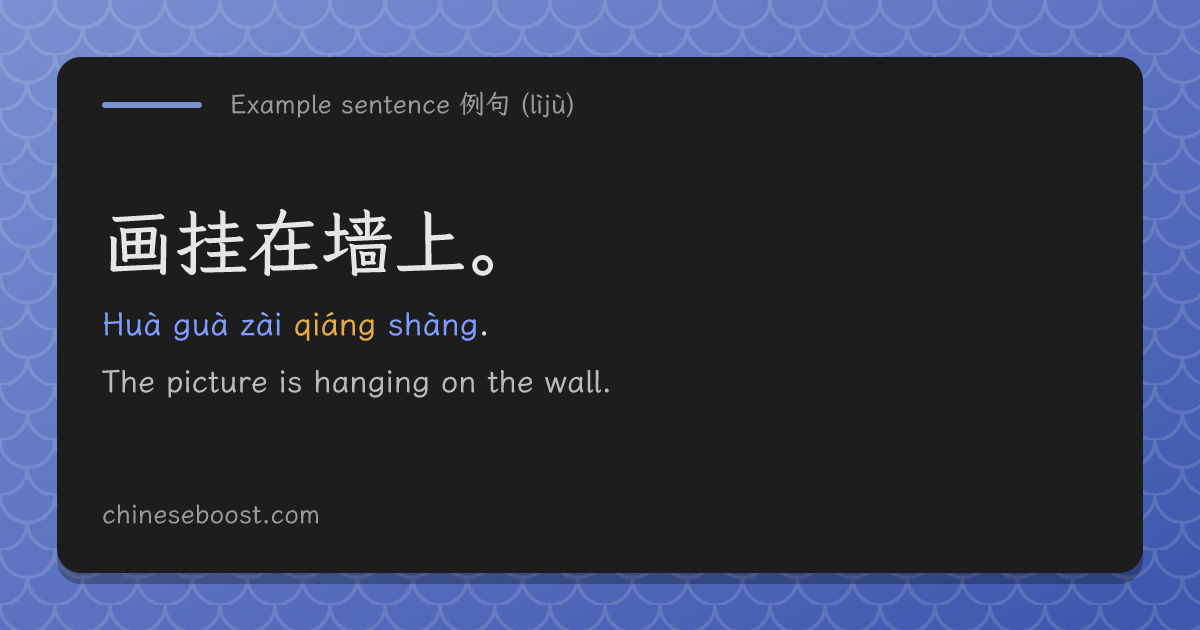 Example sentence 例句 (lìjù)

画挂在墙上。

Huà guà zài qiáng shàng.

The picture is hanging on the wall.

chineseboost.com